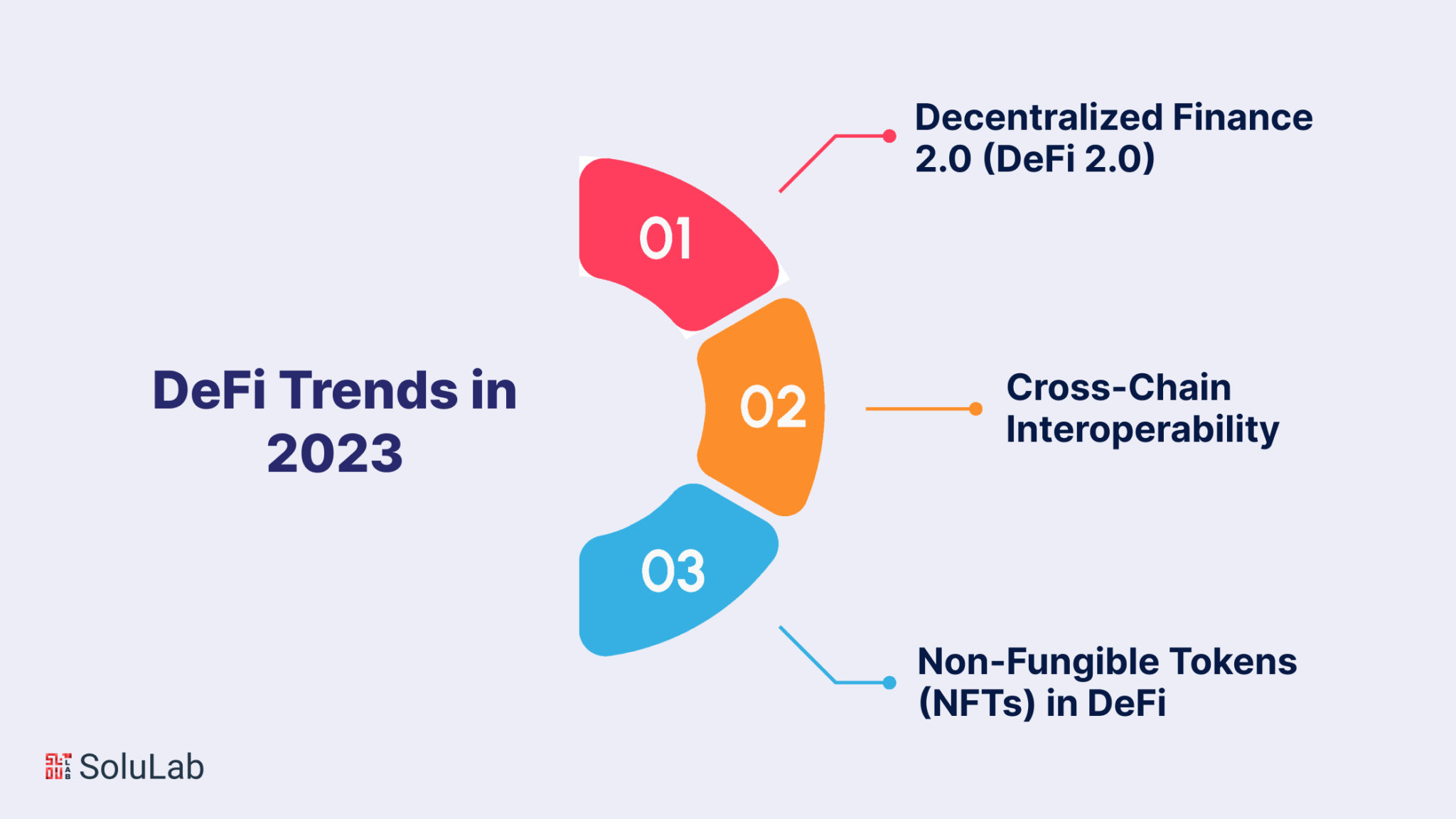 DeFi Trends in 2023

01

Decentralized Finance 2.0 (DeFi 2.0)

02

Cross-Chain Interoperability

03

Non-Fungible Tokens (NFTs) in DeFi

SoluLab